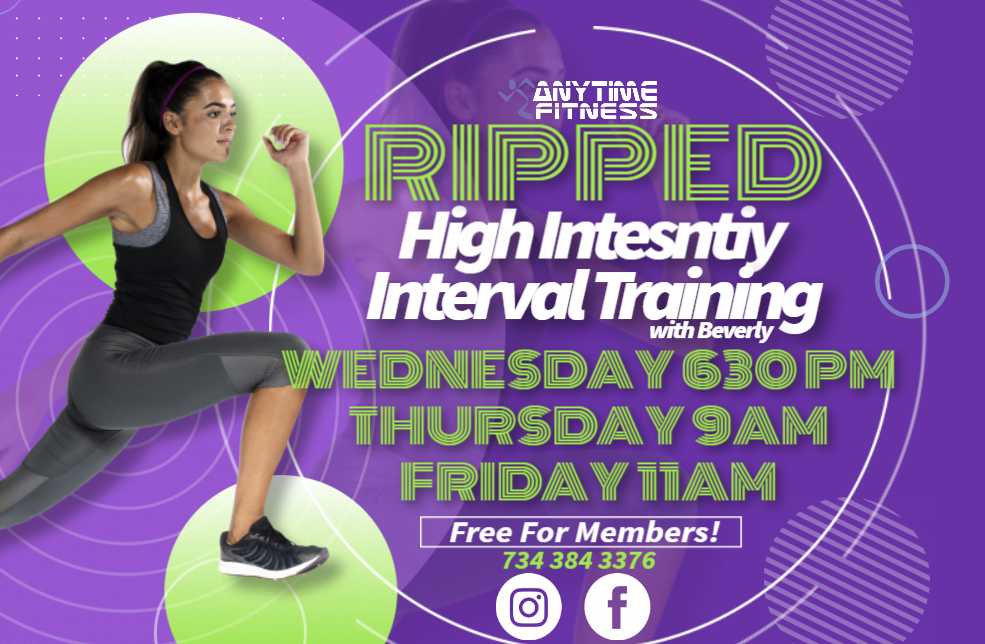 ANYTIME FITNESS

RIPPED

High Intesntiy Interval Training

with Beverly

WEDNESDAY 630 PM
THURSDAY 9AM
FRIDAY 11AM

Free For Members!

734 384 3376